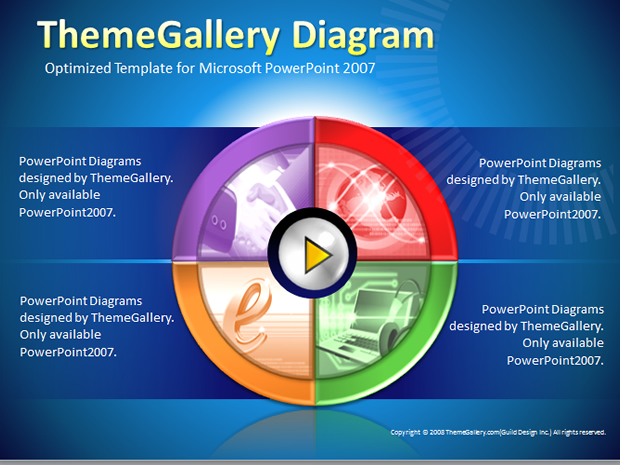 ThemeGallery Diagram

Optimized Template for Microsoft PowerPoint 2007

PowerPoint Diagrams designed by ThemeGallery. Only available PowerPoint2007.

PowerPoint Diagrams designed by ThemeGallery. Only available PowerPoint2007.

PowerPoint Diagrams designed by ThemeGallery. Only available PowerPoint2007.

PowerPoint Diagrams designed by ThemeGallery. Only available PowerPoint2007.

Copyright © 2008 ThemeGallery.com(Guild Design Inc.) All rights reserved.